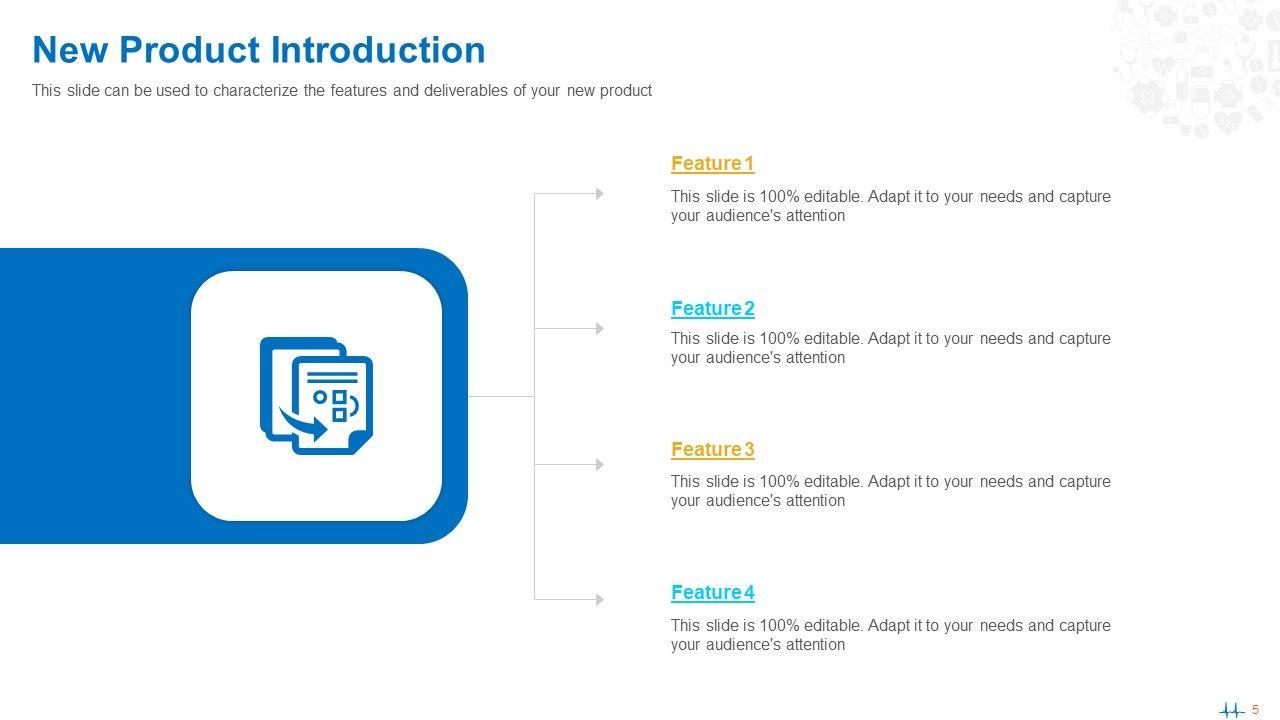 New Product Introduction

This slide can be used to characterize the features and deliverables of your new product

Feature 1

This slide is 100% editable. Adapt it to your needs and capture your audience's attention

Feature 2

This slide is 100% editable. Adapt it to your needs and capture your audience's attention

Feature 3

This slide is 100% editable. Adapt it to your needs and capture your audience's attention

Feature 4

This slide is 100% editable. Adapt it to your needs and capture your audience's attention

5